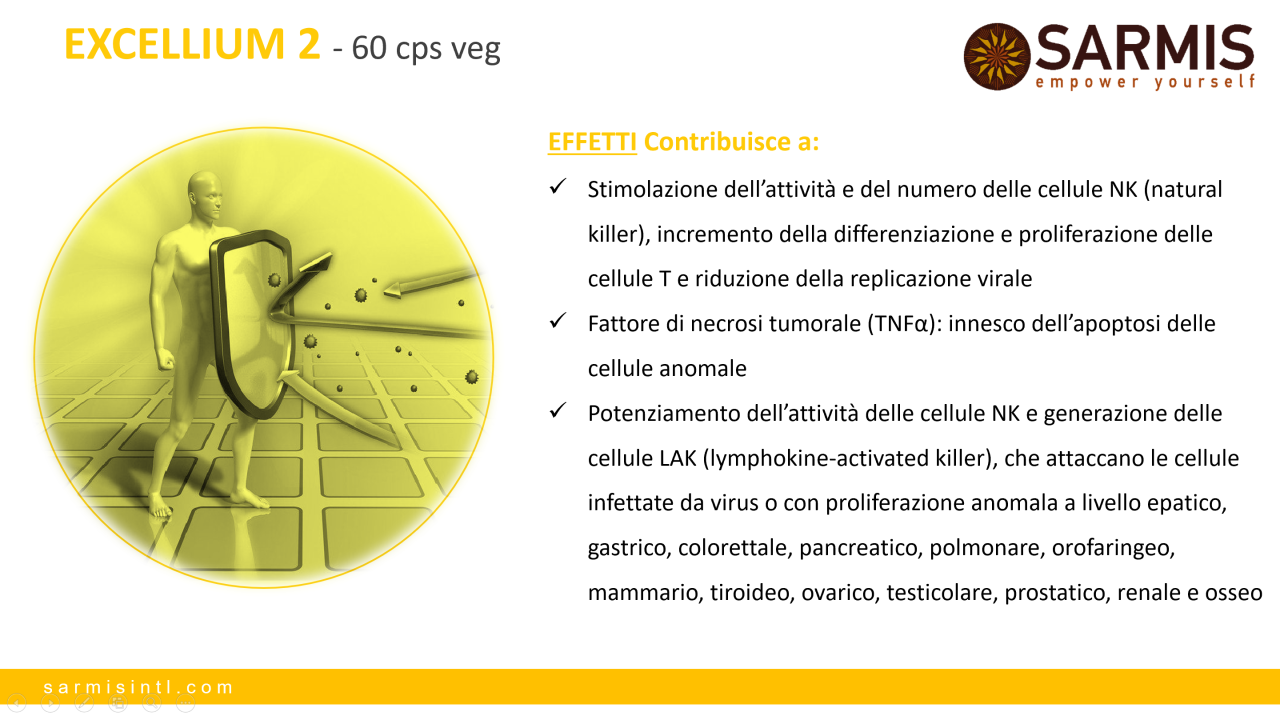 EXCELLIUM 2 - 60 cps veg

SARMIS
empower yourself

EFFETTI Contribuisce a:

✓ Stimolazione dell'attività e del numero delle cellule NK (natural killer), incremento della differenziazione e proliferazione delle cellule T e riduzione della replicazione virale

✓ Fattore di necrosi tumorale (TNFα): innesco dell'apoptosi delle cellule anomale

✓ Potenziamento dell'attività delle cellule NK e generazione delle cellule LAK (lymphokine-activated killer), che attaccano le cellule infettate da virus o con proliferazione anomala a livello epatico, gastrico, colorettale, pancreatico, polmonare, orofaringeo, mammario, tiroideo, ovarico, testicolare, prostatico, renale e osseo

sarmisintl.com